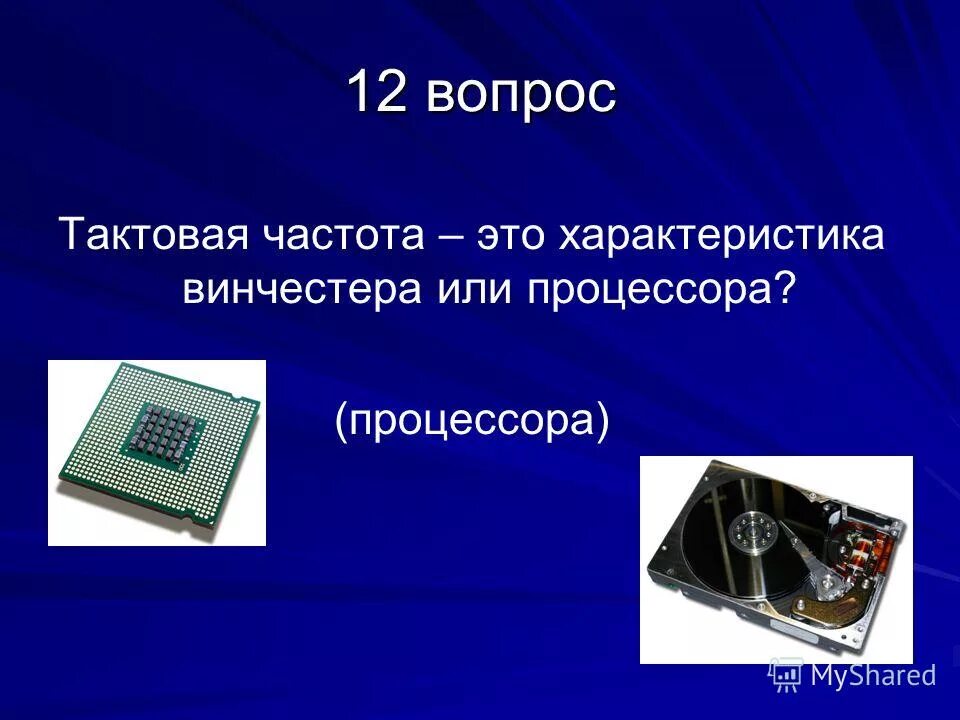 12 вопрос

Тактовая частота – это характеристика винчестера или процессора?

(процессора)

MyShared